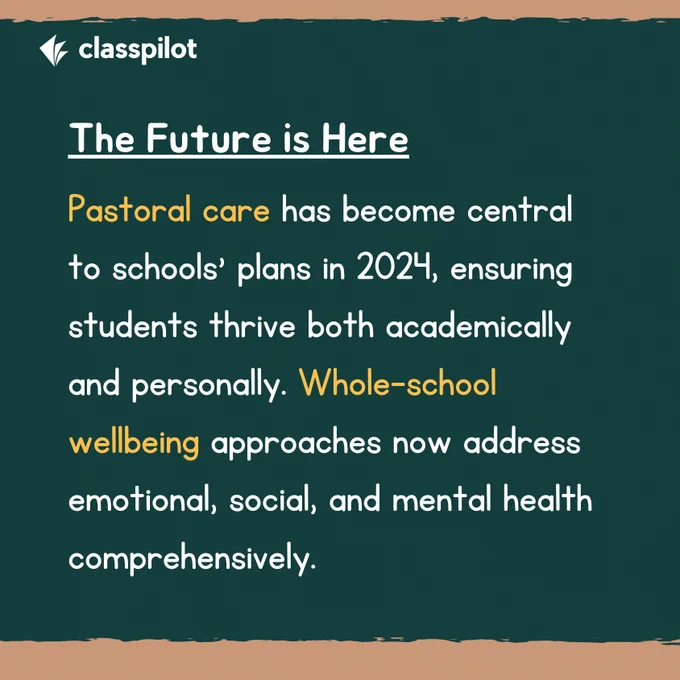 classpilot

The Future is Here

Pastoral care has become central to schools' plans in 2024, ensuring students thrive both academically and personally. Whole-school wellbeing approaches now address emotional, social, and mental health comprehensively.